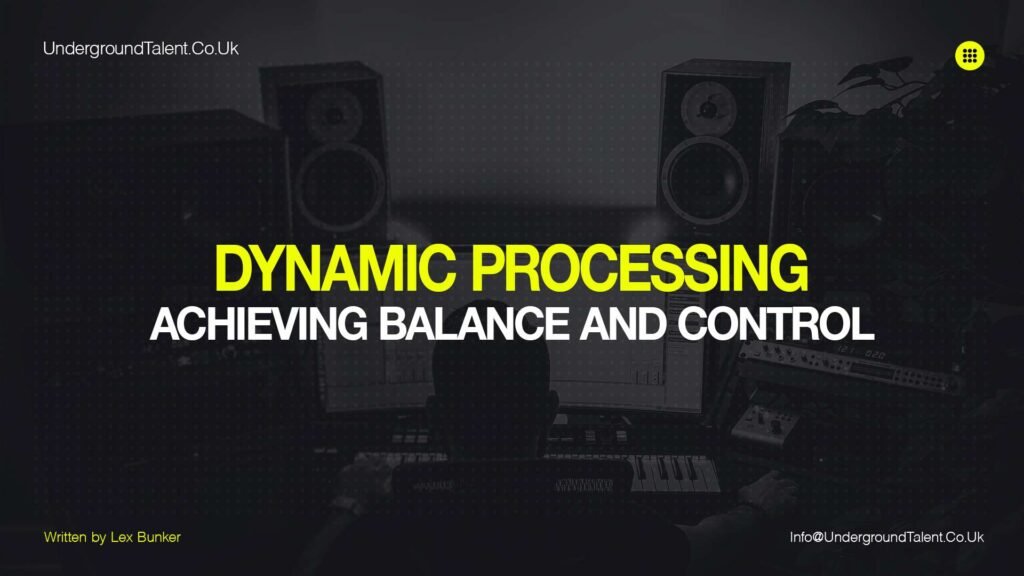 UndergroundTalent.Co.Uk

DYNAMIC PROCESSING
ACHIEVING BALANCE AND CONTROL

Written by Lex Bunker

Info@UndergroundTalent.Co.Uk